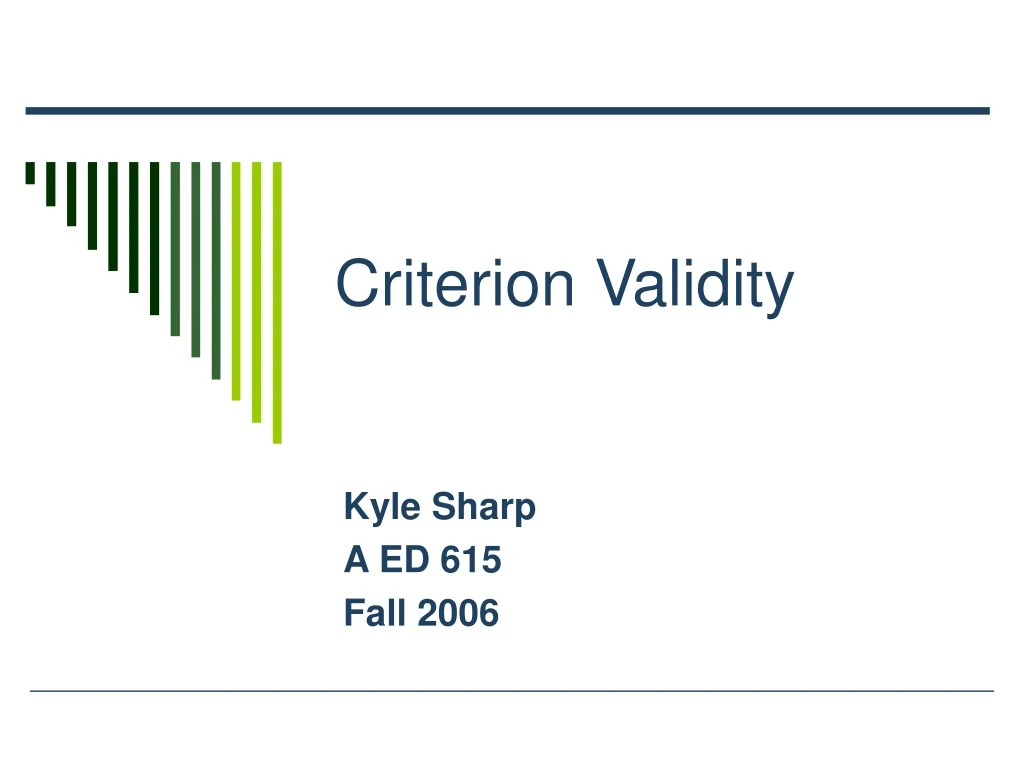 Criterion Validity

Kyle Sharp
A ED 615
Fall 2006